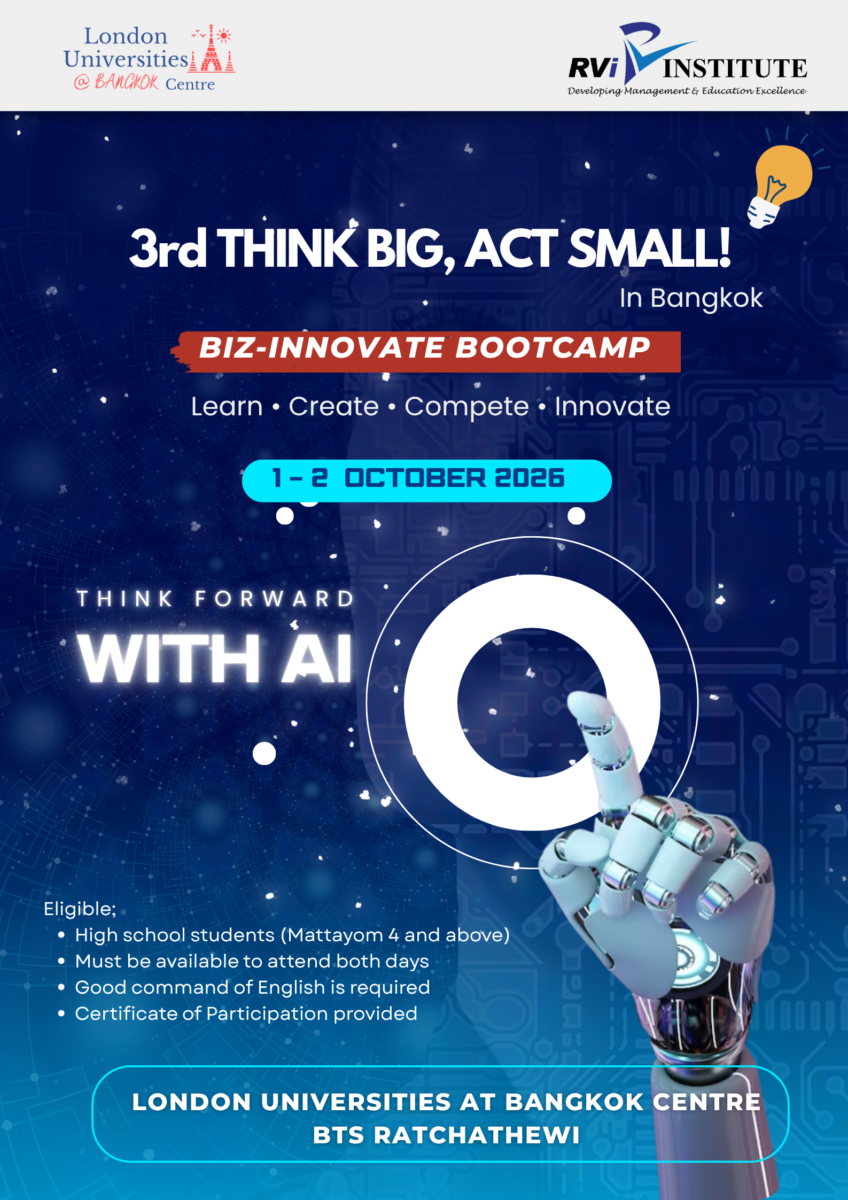 London Universities @ BANGKOK Centre

RVi INSTITUTE
Developing Management & Education Excellence

3rd THINK BIG, ACT SMALL!
In Bangkok

BIZ-INNOVATE BOOTCAMP

Learn • Create • Compete • Innovate

1 - 2 OCTOBER 2026

THINK FORWARD
WITH AI

Eligible;
• High school students (Mattayom 4 and above)
• Must be available to attend both days
• Good command of English is required
• Certificate of Participation provided

LONDON UNIVERSITIES AT BANGKOK CENTRE
BTS RATCHATHEWI